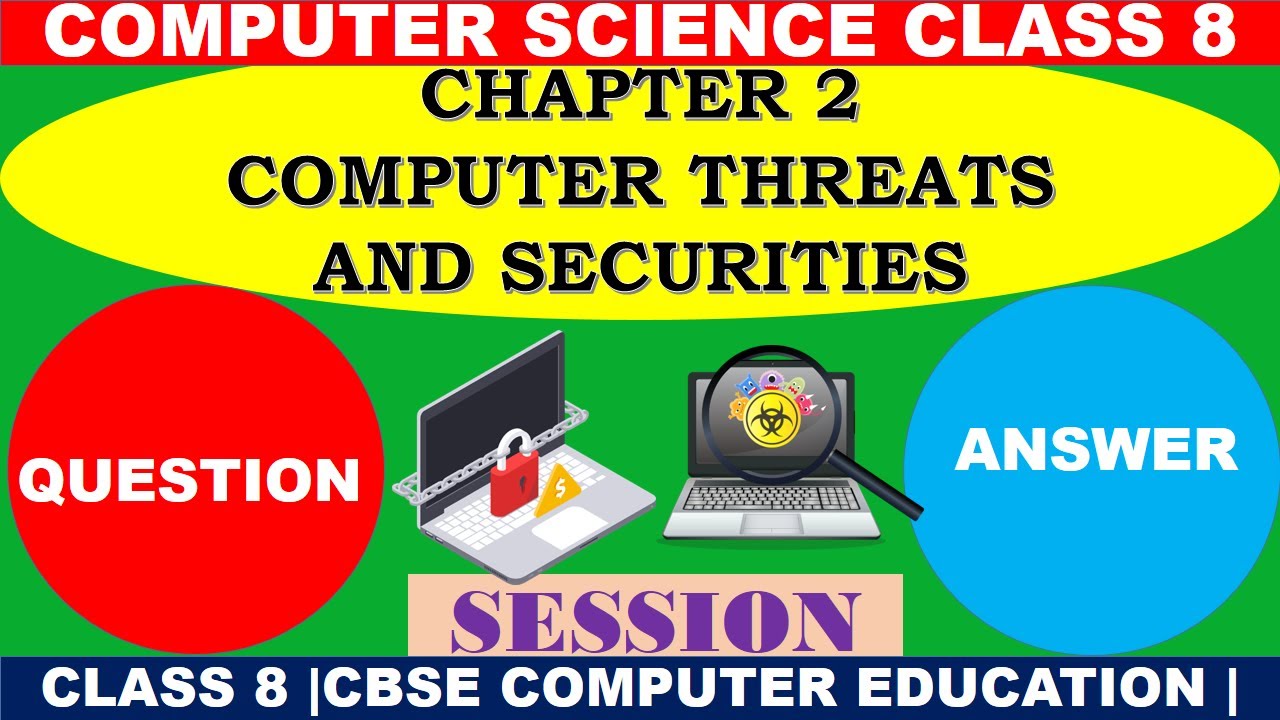 COMPUTER SCIENCE CLASS 8

CHAPTER 2
COMPUTER THREATS
AND SECURITIES

QUESTION

ANSWER

SESSION

CLASS 8 |CBSE COMPUTER EDUCATION |